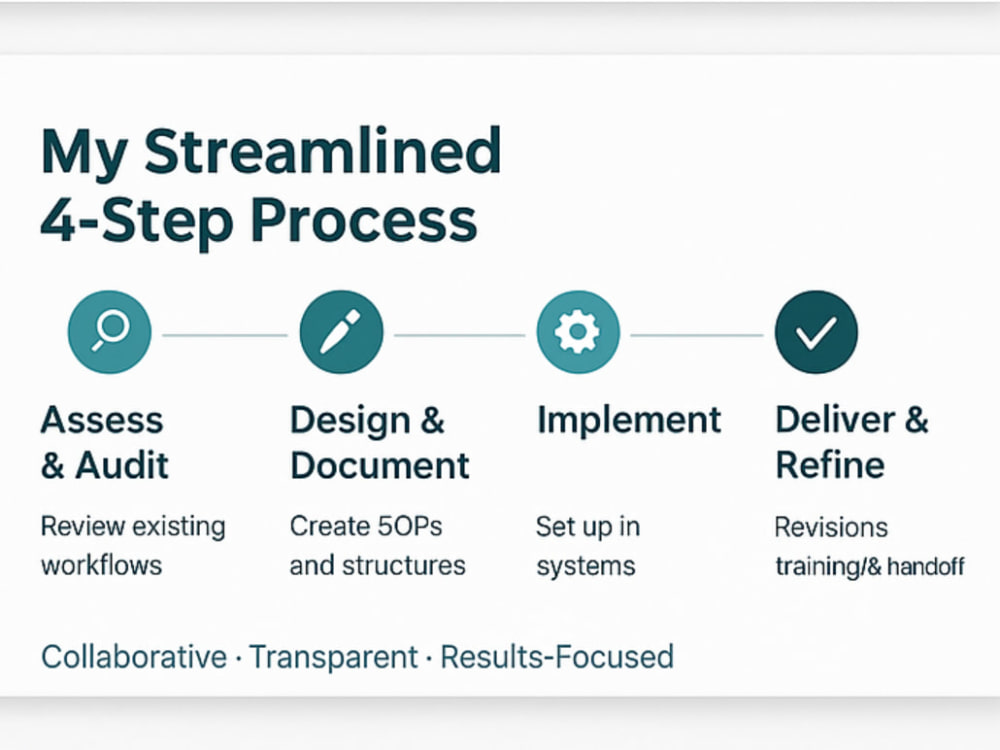 My Streamlined 4-Step Process

Assess & Audit

Review existing workflows

Design & Document

Create 5OPs and structures

Implement

Set up in systems

Deliver & Refine

Revisions training/& handoff

Collaborative · Transparent · Results-Focused